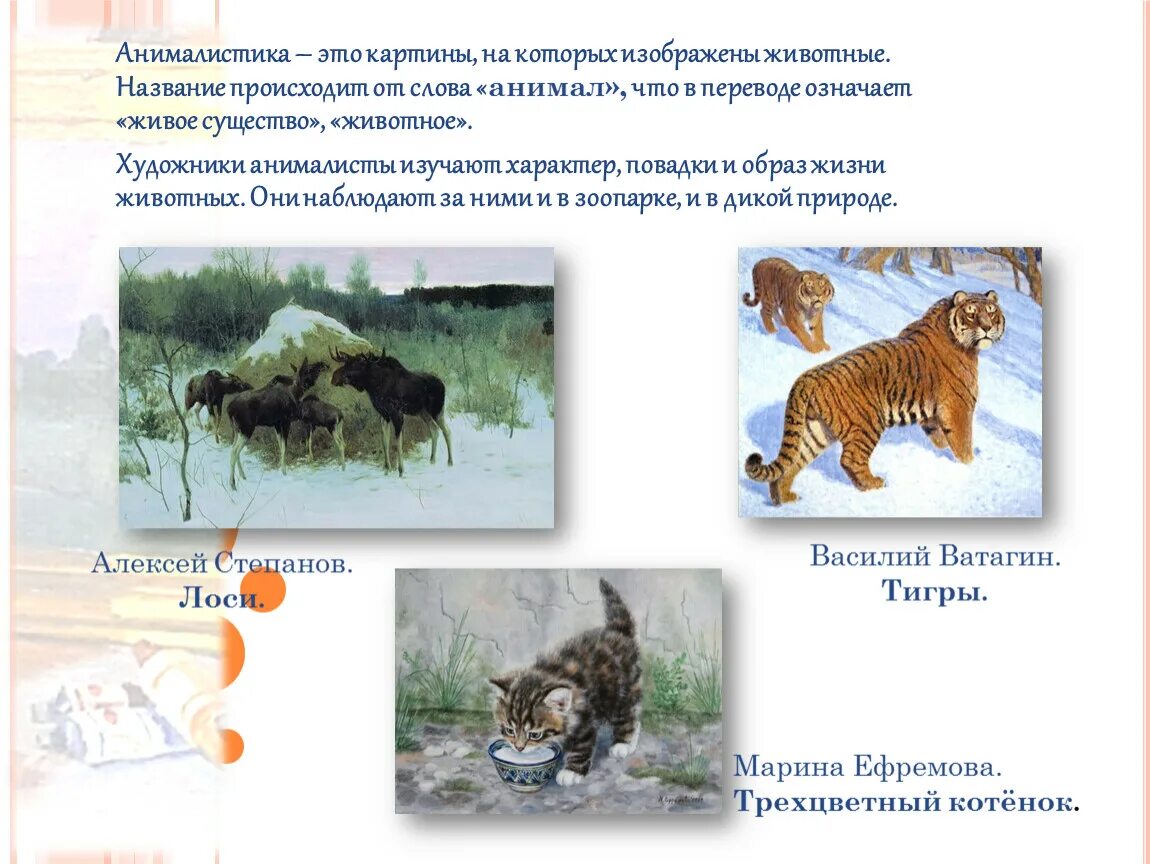 Анималистика – это картины, на которых изображены животные. Название происходит от слова «анимал», что в переводе означает «живое существо», «животное».

Художники анималисты изучают характер, повадки и образ жизни животных. Они наблюдают за ними и в зоопарке, и в дикой природе.

Алексей Степанов.
Лоси.

Василий Ватагин.
Тигры.

Марина Ефремова.
Трехцветный котёнок.